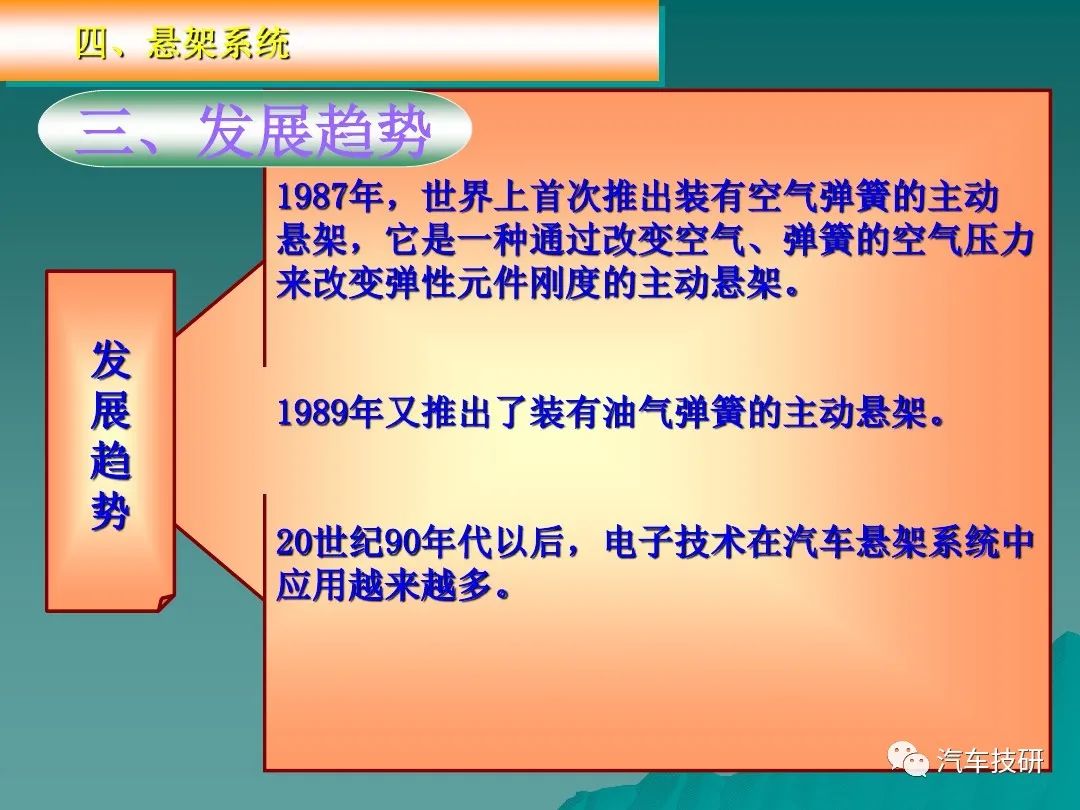 四、悬架系统

三、发展趋势

发展趋势

1987年，世界上首次推出装有空气弹簧的主动悬架，它是一种通过改变空气、弹簧的空气压力来改变弹性元件刚度的主动悬架。

1989年又推出了装有油气弹簧的主动悬架。

20世纪90年代以后，电子技术在汽车悬架系统中应用越来越多。

汽车技研